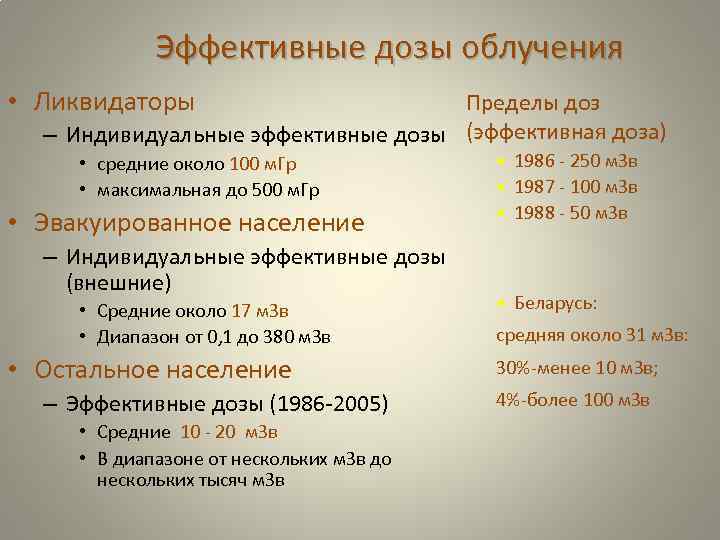 Эффективные дозы облучения

• Ликвидаторы
– Индивидуальные эффективные дозы
• средние около 100 мГр
• максимальная до 500 мГр
• Эвакуированное население
– Индивидуальные эффективные дозы (внешние)
• Средние около 17 мЗв
• Диапазон от 0,1 до 380 мЗв
• Остальное население
– Эффективные дозы (1986-2005)
• Средние 10 - 20 мЗв
• В диапазоне от нескольких мЗв до нескольких тысяч мЗв

Пределы доз (эффективная доза)
• 1986 - 250 мЗв
• 1987 - 100 мЗв
• 1988 - 50 мЗв

• Беларусь:
средняя около 31 мЗв:
30%-менее 10 мЗв;
4%-более 100 мЗв